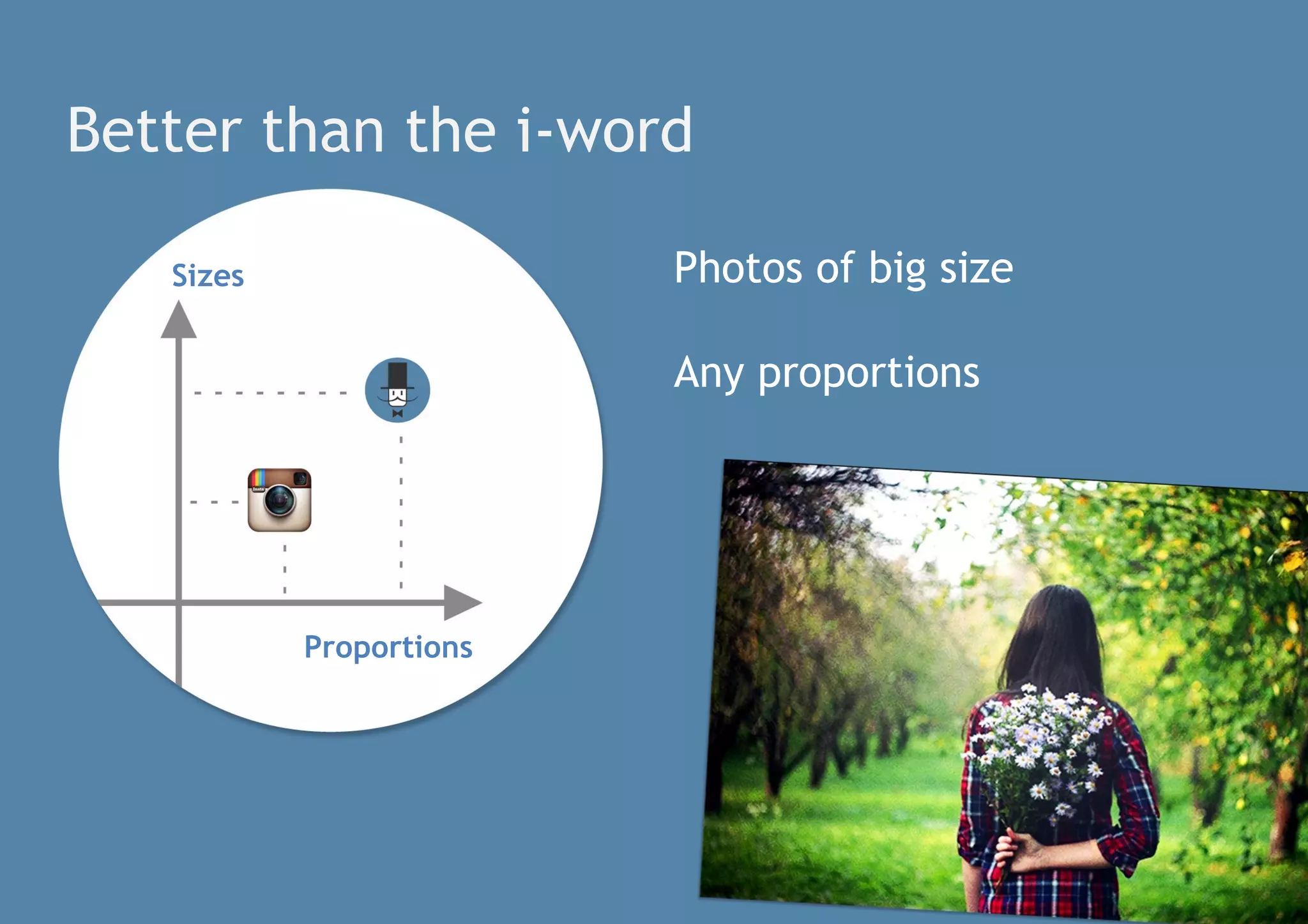 Better than the i-word

Sizes

Proportions

Photos of big size

Any proportions